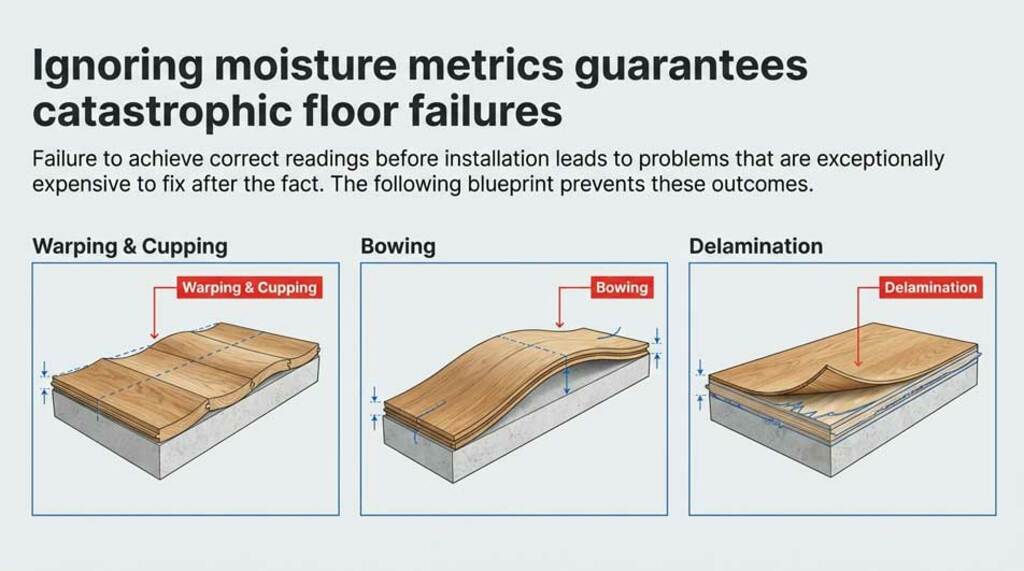 Ignoring moisture metrics guarantees catastrophic floor failures

Failure to achieve correct readings before installation leads to problems that are exceptionally expensive to fix after the fact. The following blueprint prevents these outcomes.

Warping & Cupping

Warping & Cupping

Bowing

Bowing

Delamination

Delamination